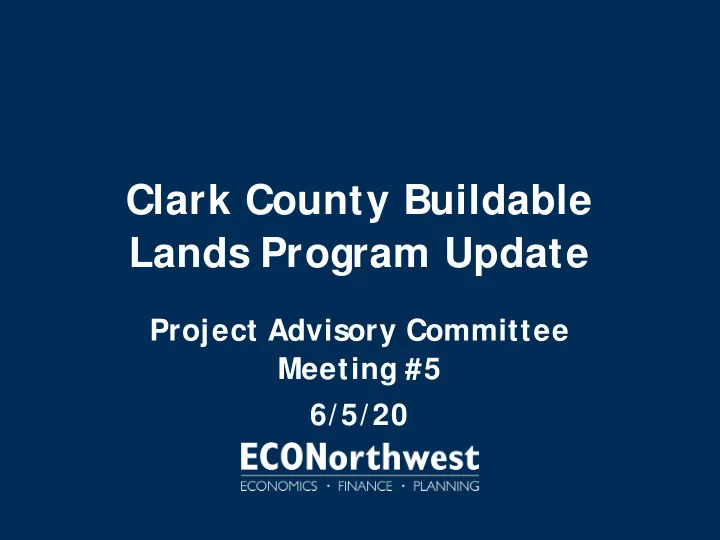 Clark County Buildable Lands Program Update

Project Advisory Committee Meeting #5

6/5/20

ECONorthwest
ECONOMICS · FINANCE · PLANNING